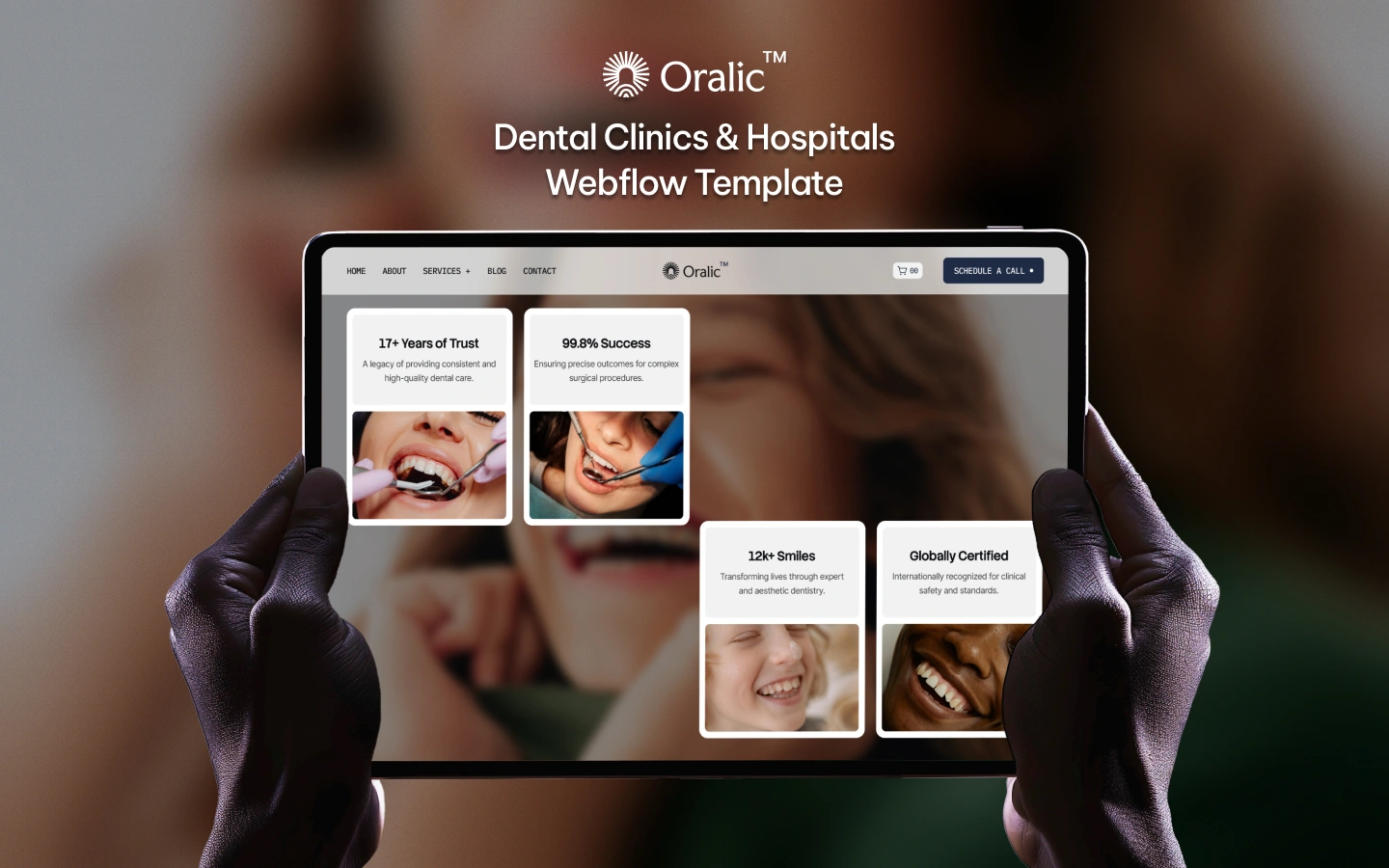 Oralic™

Dental Clinics & Hospitals Webflow Template

HOME ABOUT SERVICES + BLOG CONTACT

Oralic™

00

SCHEDULE A CALL •

17+ Years of Trust

A legacy of providing consistent and high-quality dental care.

99.8% Success

Ensuring precise outcomes for complex surgical procedures.

12k+ Smiles

Transforming lives through expert and aesthetic dentistry.

Globally Certified

Internationally recognized for clinical safety and standards.